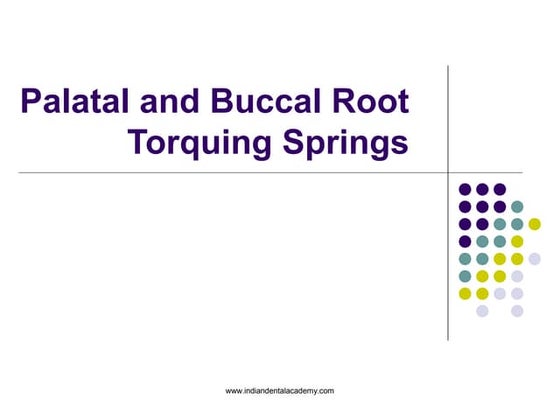 Palatal and Buccal Root Torquing Springs

www.indiandentalacademy.com